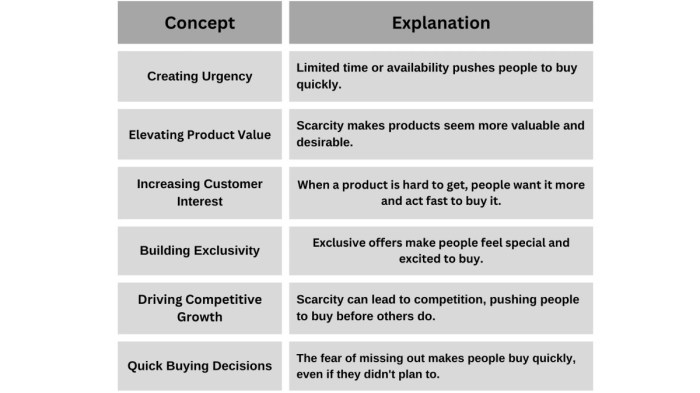 | Concept | Explanation |
|---|---|
| Creating Urgency | Limited time or availability pushes people to buy quickly. |
| Elevating Product Value | Scarcity makes products seem more valuable and desirable. |
| Increasing Customer Interest | When a product is hard to get, people want it more and act fast to buy it. |
| Building Exclusivity | Exclusive offers make people feel special and excited to buy. |
| Driving Competitive Growth | Scarcity can lead to competition, pushing people to buy before others do. |
| Quick Buying Decisions | The fear of missing out makes people buy quickly, even if they didn't plan to. |